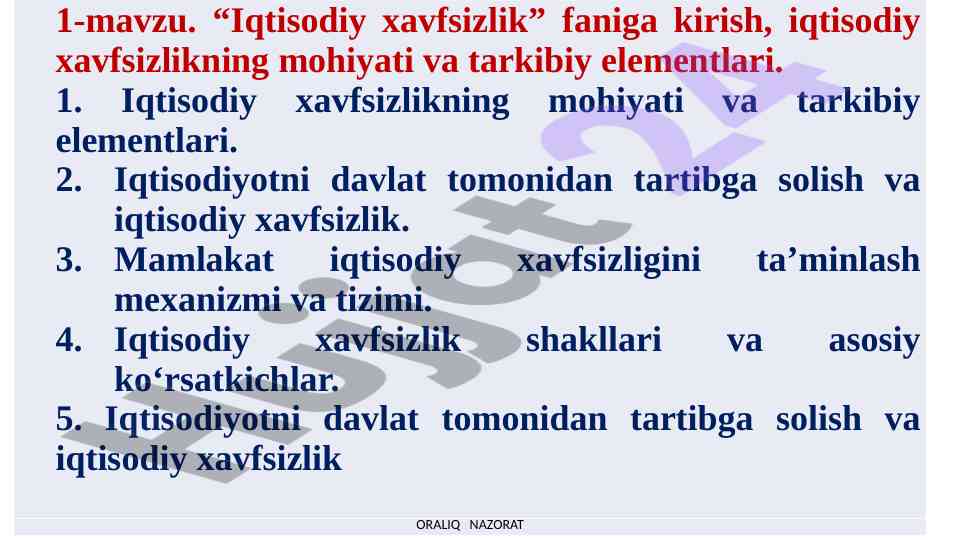 1-mavzu. “Iqtisodiy xavfsizlik” faniga kirish, iqtisodiy xavfsizlikning mohiyati va tarkibiy elementlari.

1. Iqtisodiy xavfsizlikning mohiyati va tarkibiy elementlari.

2. Iqtisodiyotni davlat tomonidan tartibga solish va iqtisodiy xavfsizlik.

3. Mamlakat iqtisodiy xavfsizligini ta’minlash mexanizmi va tizimi.

4. Iqtisodiy xavfsizlik shakllari va asosiy ko‘rsatkichlar.

5. Iqtisodiyotni davlat tomonidan tartibga solish va iqtisodiy xavfsizlik

Hujjat 24

ORALIQ NAZORAT